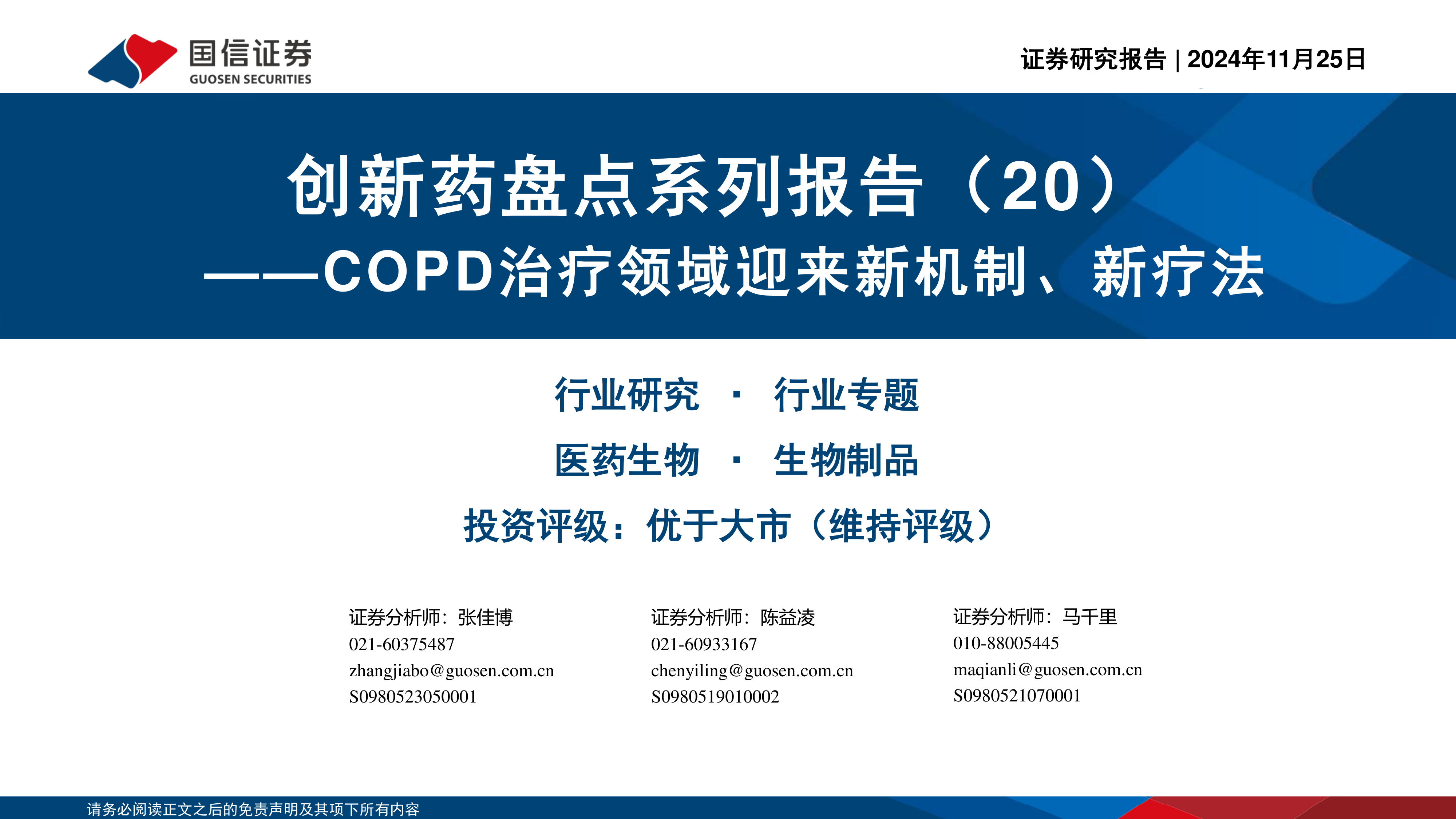 国信证券
GUOSEN SECURITIES

证券研究报告 | 2024年11月25日

创新药盘点系列报告（20）
——COPD治疗领域迎来新机制、新疗法

行业研究 · 行业专题
医药生物 · 生物制品
投资评级：优于大市（维持评级）

证券分析师：张佳博
021-60375487
zhangjiabo@guosen.com.cn
S0980523050001

证券分析师：陈益凌
021-60933167
chenyiling@guosen.com.cn
S0980519010002

证券分析师：马千里
010-88005445
maqianli@guosen.com.cn
S0980521070001

请务必阅读正文之后的免责声明及其项下所有内容